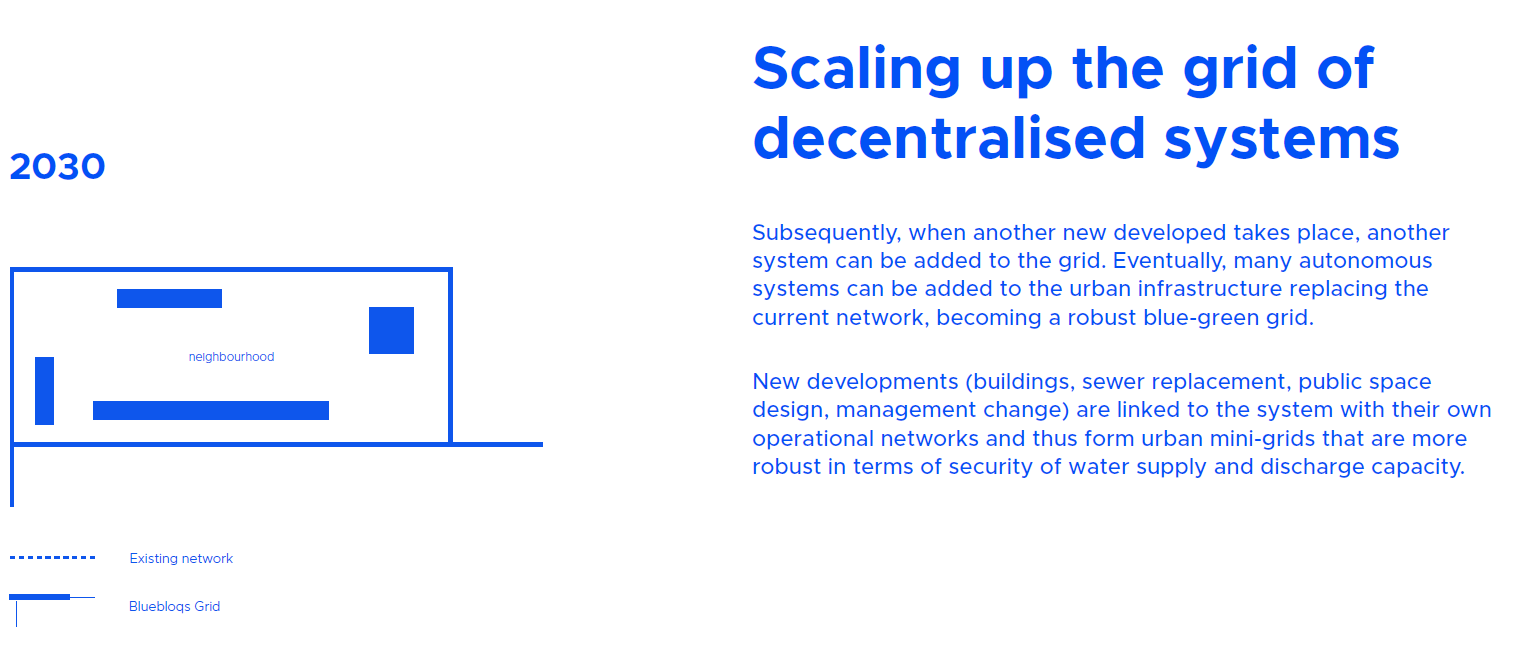 2030

neighbourhood

Existing network

Bluebloqs Grid

Scaling up the grid of decentralised systems

Subsequently, when another new developed takes place, another system can be added to the grid. Eventually, many autonomous systems can be added to the urban infrastructure replacing the current network, becoming a robust blue-green grid.

New developments (buildings, sewer replacement, public space design, management change) are linked to the system with their own operational networks and thus form urban mini-grids that are more robust in terms of security of water supply and discharge capacity.